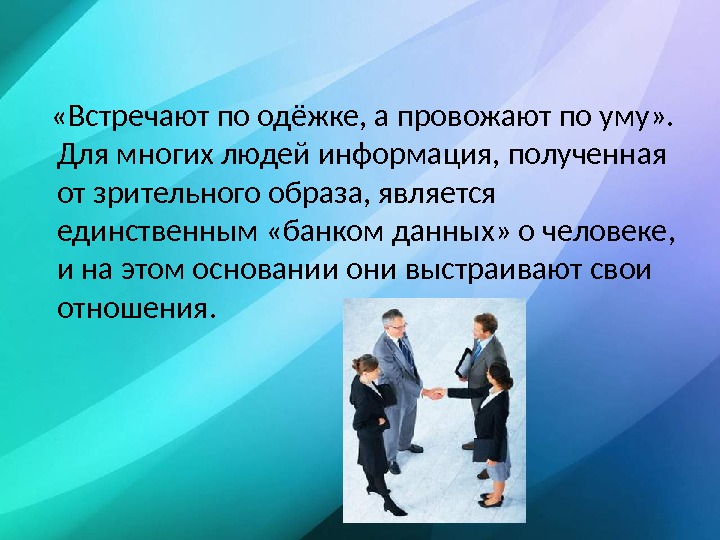 «Встречают по одёжке, а провожают по уму». Для многих людей информация, полученная от зрительного образа, является единственным «банком данных» о человеке, и на этом основании они выстраивают свои отношения.